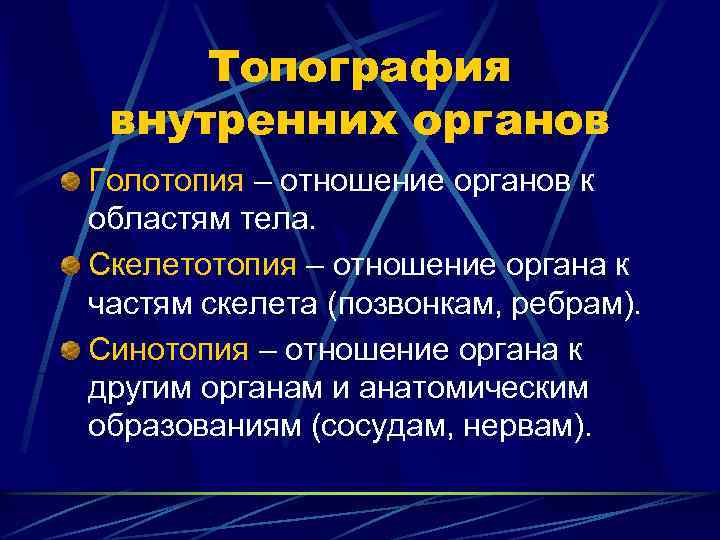 Топография внутренних органов

Голотопия – отношение органов к областям тела.

Скелетотопия – отношение органа к частям скелета (позвонкам, ребрам).

Синотопия – отношение органа к другим органам и анатомическим образованиям (сосудам, нервам).